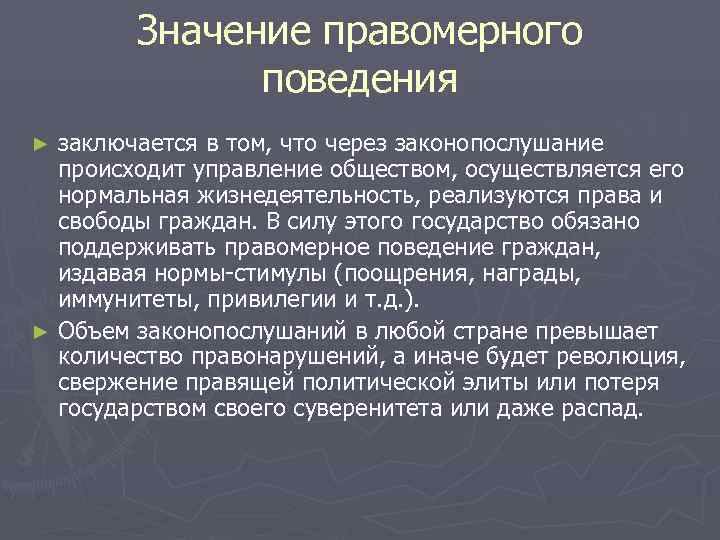 Значение правомерного поведения

► заключается в том, что через законопослушание происходит управление обществом, осуществляется его нормальная жизнедеятельность, реализуются права и свободы граждан. В силу этого государство обязано поддерживать правомерное поведение граждан, издавая нормы-стимулы (поощрения, награды, иммунитеты, привилегии и т.д.).

► Объем законопослушаний в любой стране превышает количество правонарушений, а иначе будет революция, свержение правящей политической элиты или потеря государством своего суверенитета или даже распад.